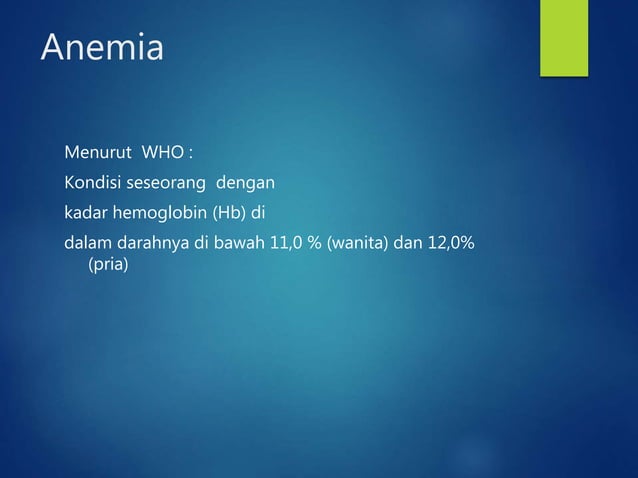 Anemia

Menurut WHO :

Kondisi seseorang dengan

kadar hemoglobin (Hb) di

dalam darahnya di bawah 11,0 % (wanita) dan 12,0% (pria)